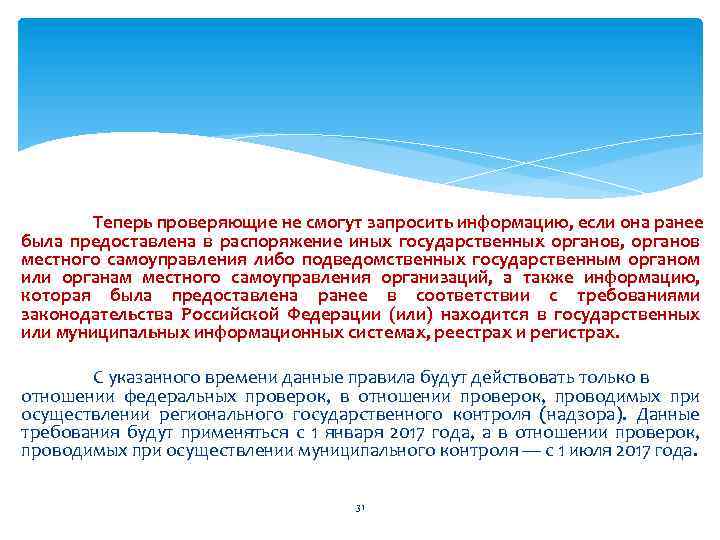 Теперь проверяющие не смогут запросить информацию, если она ранее была предоставлена в распоряжение иных государственных органов, органов местного самоуправления либо подведомственных государственным органом или органам местного самоуправления организаций, а также информацию, которая была предоставлена ранее в соответствии с требованиями законодательства Российской Федерации (или) находится в государственных или муниципальных информационных системах, реестрах и регистрах.

С указанного времени данные правила будут действовать только в отношении федеральных проверок, в отношении проверок, проводимых при осуществлении регионального государственного контроля (надзора). Данные требования будут применяться с 1 января 2017 года, а в отношении проверок, проводимых при осуществлении муниципального контроля — с 1 июля 2017 года.

31